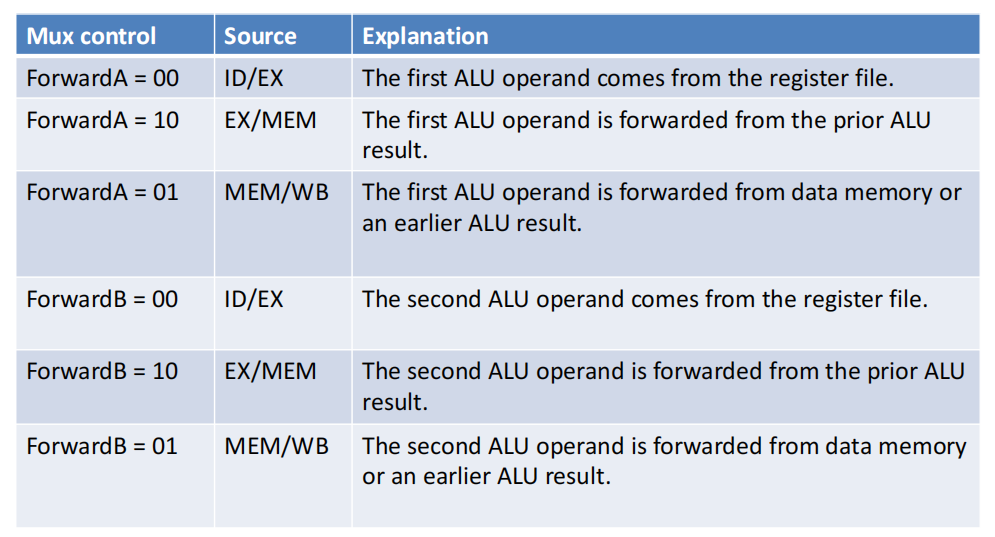 | Mux control | Source | Explanation |
|---|---|---|
| ForwardA = 00 | ID/EX | The first ALU operand comes from the register file. |
| ForwardA = 10 | EX/MEM | The first ALU operand is forwarded from the prior ALU result. |
| ForwardA = 01 | MEM/WB | The first ALU operand is forwarded from data memory or an earlier ALU result. |
| ForwardB = 00 | ID/EX | The second ALU operand comes from the register file. |
| ForwardB = 10 | EX/MEM | The second ALU operand is forwarded from the prior ALU result. |
| ForwardB = 01 | MEM/WB | The second ALU operand is forwarded from data memory or an earlier ALU result. |